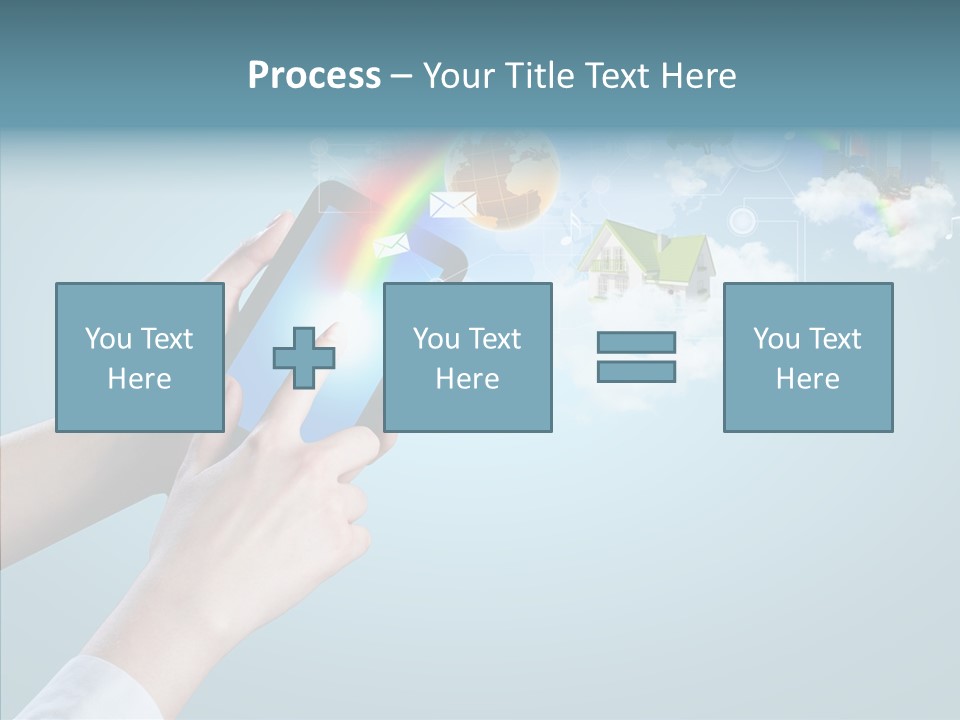 Process – Your Title Text Here

You Text Here

You Text Here

You Text Here